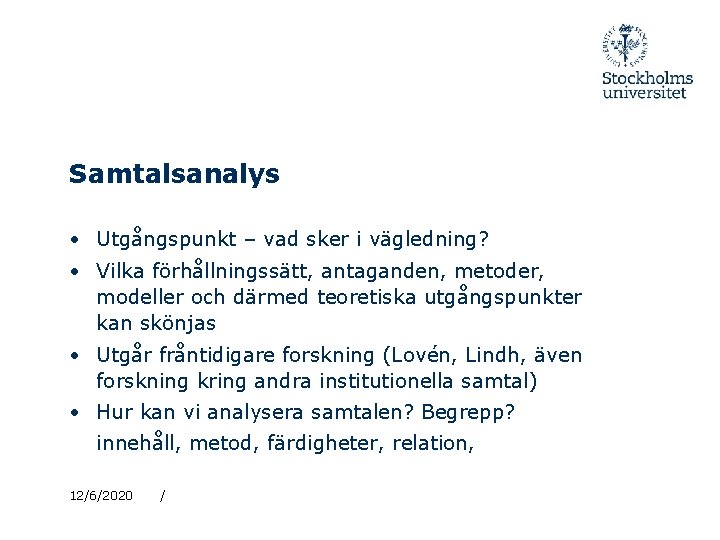 Stockholms universitet

Samtalsanalys

• Utgångspunkt – vad sker i vägledning?
• Vilka förhållningssätt, antaganden, metoder, modeller och därmed teoretiska utgångspunkter kan skönjas
• Utgår fråntidigare forskning (Lovén, Lindh, även forskning kring andra institutionella samtal)
• Hur kan vi analysera samtalen? Begrepp? innehåll, metod, färdigheter, relation,

12/6/2020 /